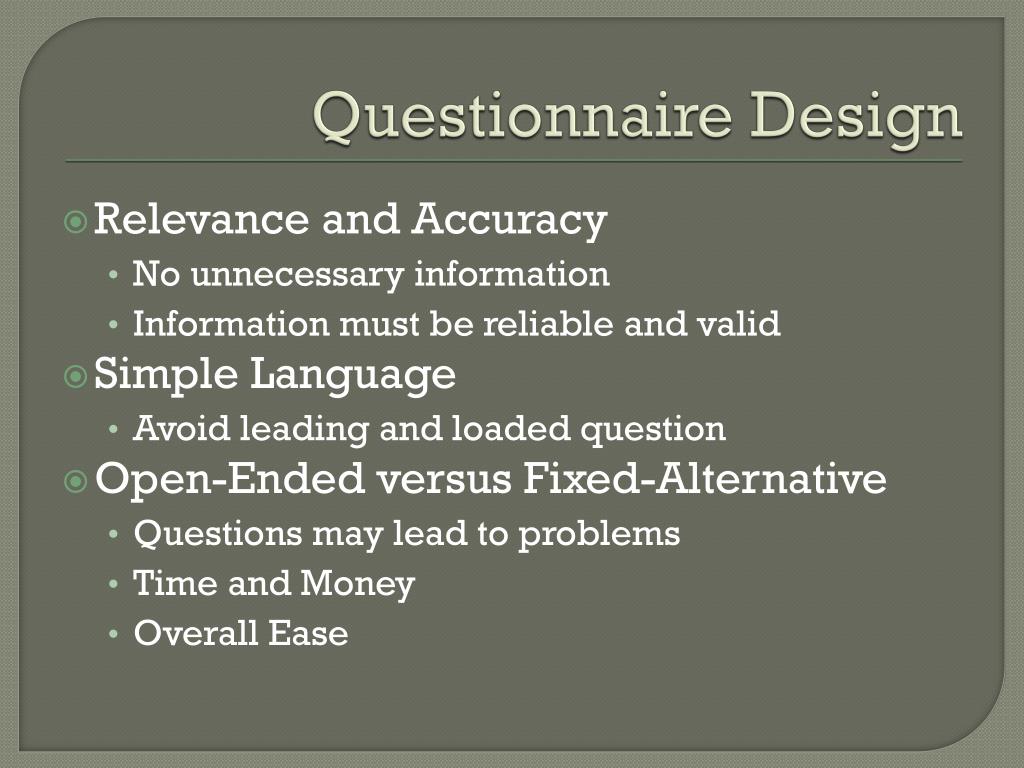 Questionnaire Design

Relevance and Accuracy
• No unnecessary information
• Information must be reliable and valid

Simple Language
• Avoid leading and loaded question

Open-Ended versus Fixed-Alternative
• Questions may lead to problems
• Time and Money
• Overall Ease